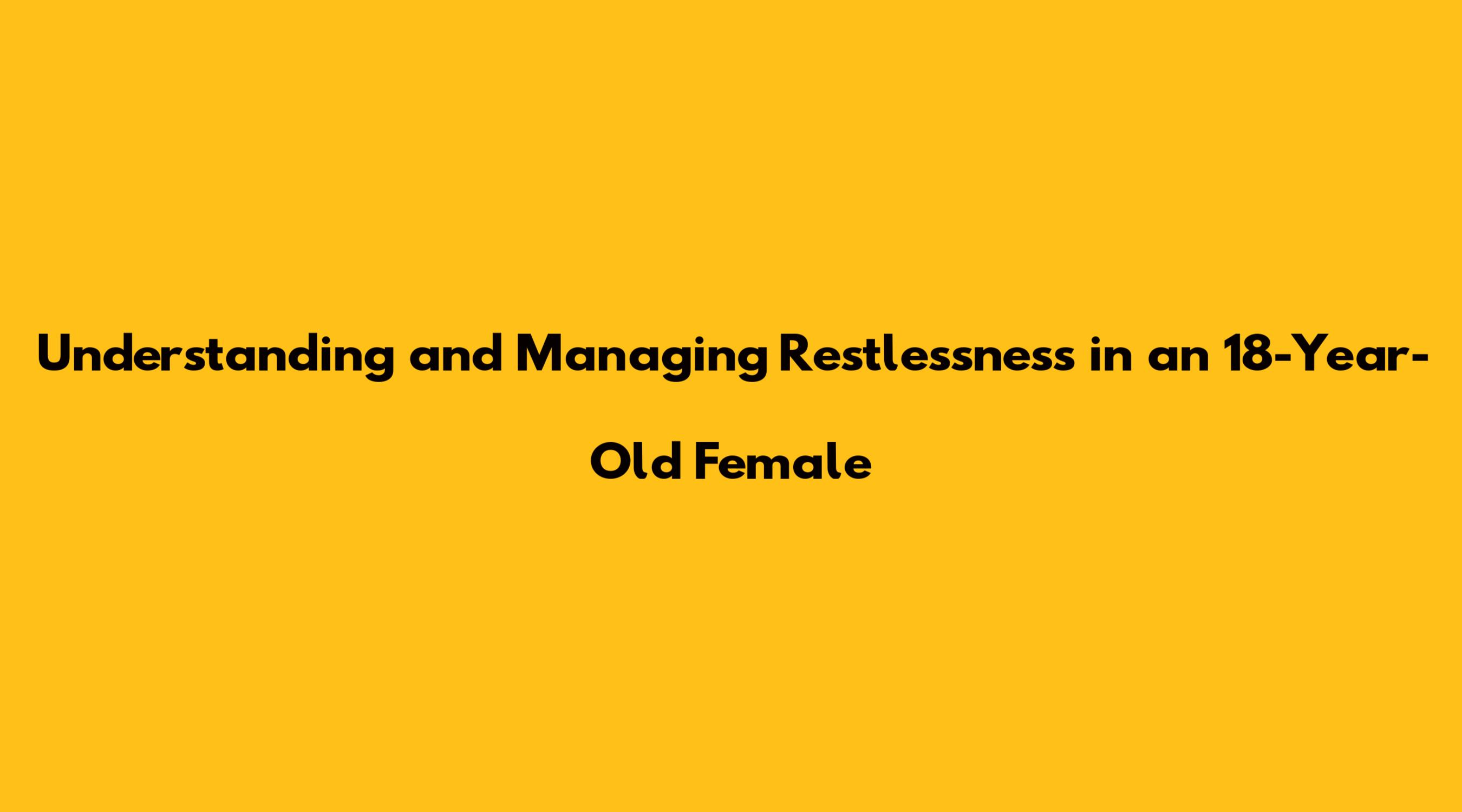 Understanding and Managing Restlessness in an 18-Year-Old Female